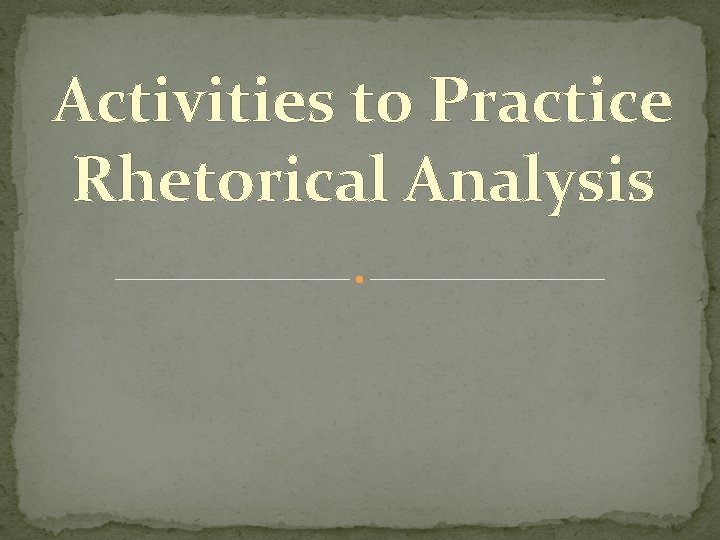 Activities to Practice Rhetorical Analysis